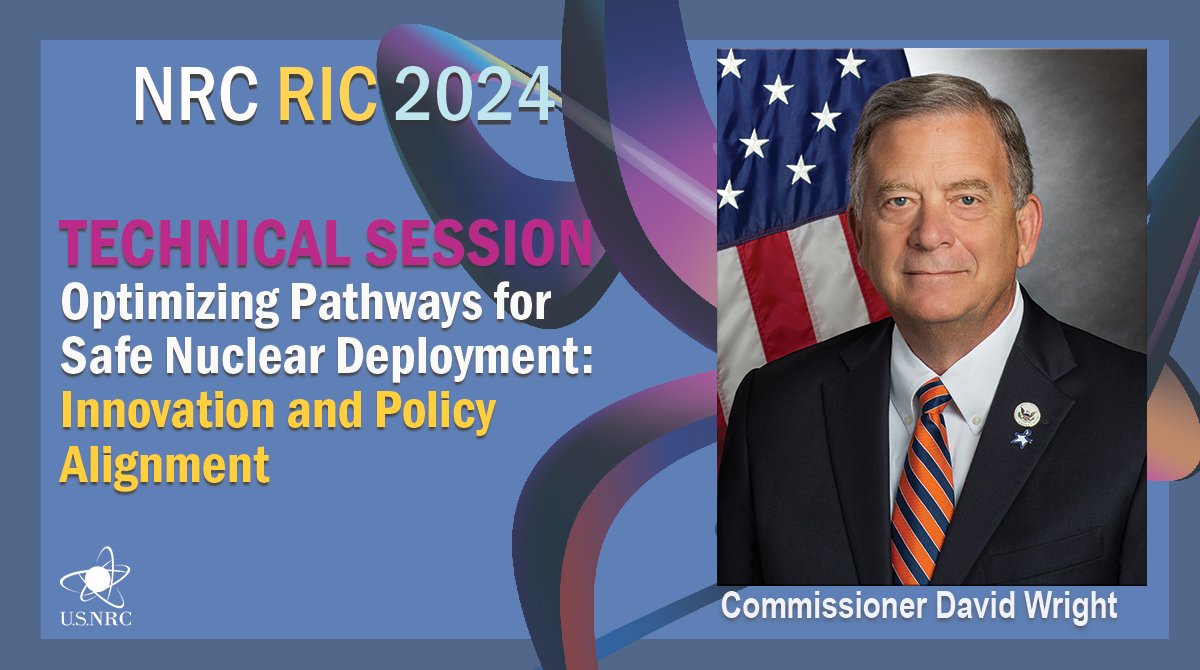 NRC RIC 2024

TECHNICAL SESSION
Optimizing Pathways for Safe Nuclear Deployment: Innovation and Policy Alignment

U.S.NRC

Commissioner David Wright